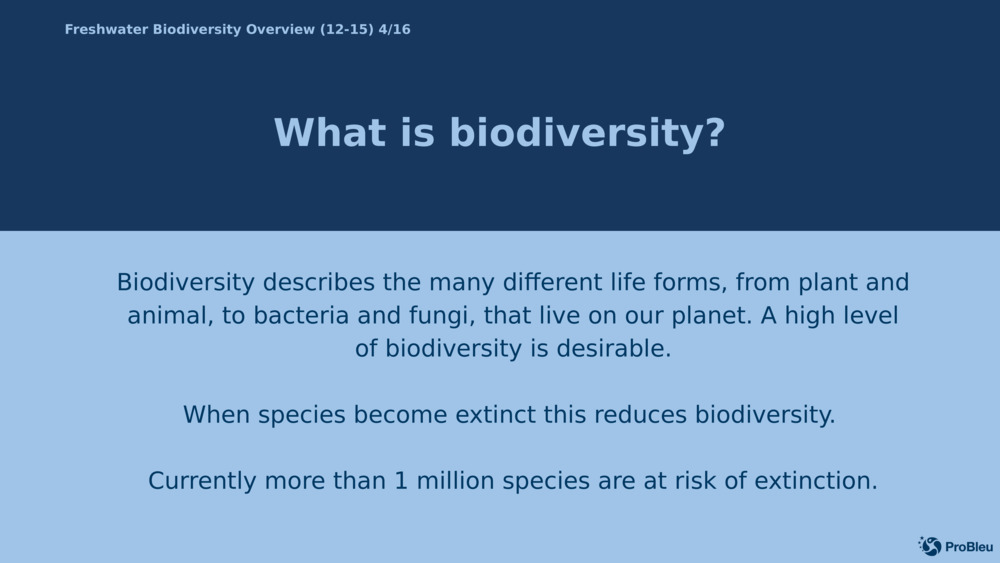 Freshwater Biodiversity Overview (12-15) 4/16

What is biodiversity?

Biodiversity describes the many different life forms, from plant and animal, to bacteria and fungi, that live on our planet. A high level of biodiversity is desirable.

When species become extinct this reduces biodiversity.

Currently more than 1 million species are at risk of extinction.

ProBleu